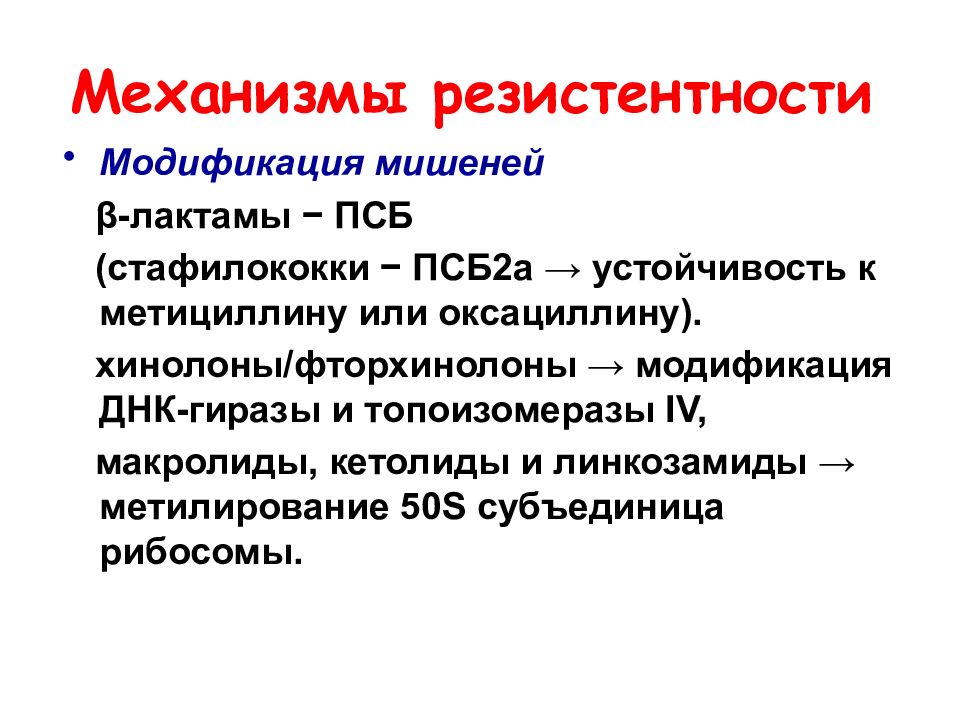 Механизмы резистентности

• Модификация мишеней

β-лактамы − ПСБ

(стафилококки − ПСБ2а → устойчивость к метициллину или оксациллину).

хинолоны/фторхинолоны → модификация ДНК-гиразы и топоизомеразы IV,

макролиды, кетолиды и линкозамиды → метилирование 50S субъединица рибосомы.